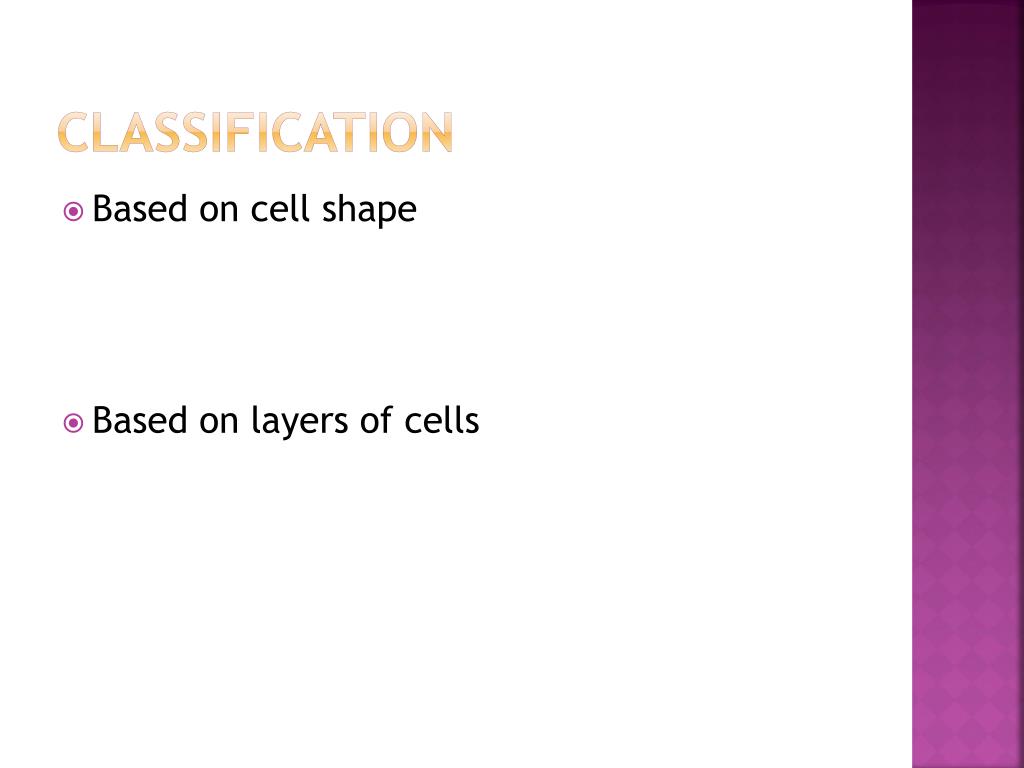 CLASSIFICATION

Based on cell shape

Based on layers of cells